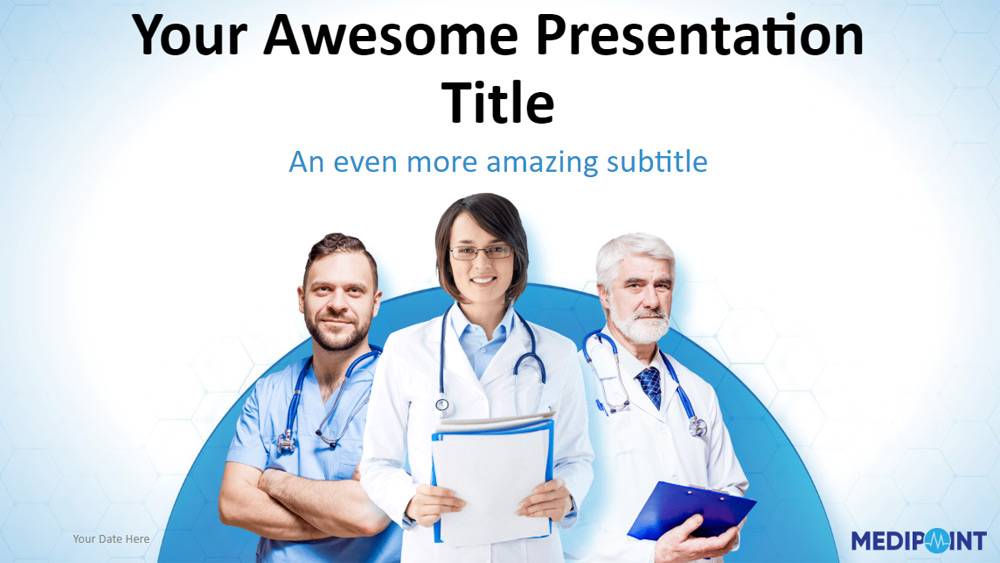 Your Awesome Presentation Title

An even more amazing subtitle

Your Date Here

MEDIPOINT